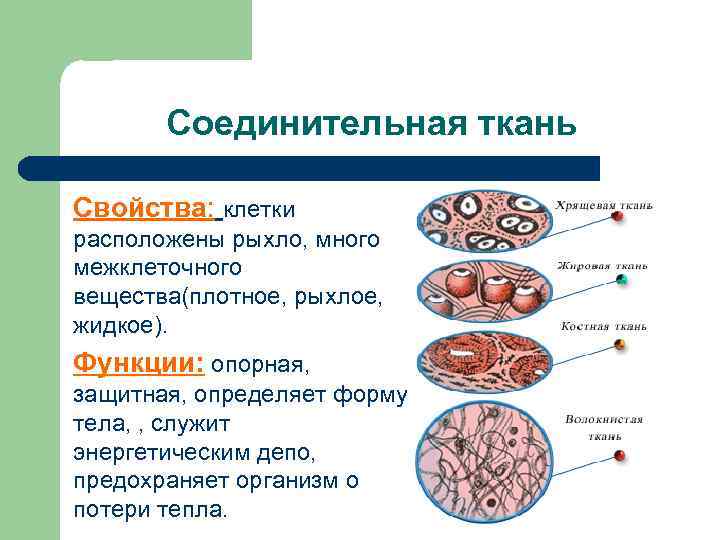 Соединительная ткань

Свойства: клетки расположены рыхло, много межклеточного вещества(плотное, рыхлое, жидкое).

Функции: опорная, защитная, определяет форму тела, , служит энергетическим депо, предохраняет организм о потери тепла.

Хрящевая ткань

Жировая ткань

Костная ткань

Волокнистая ткань